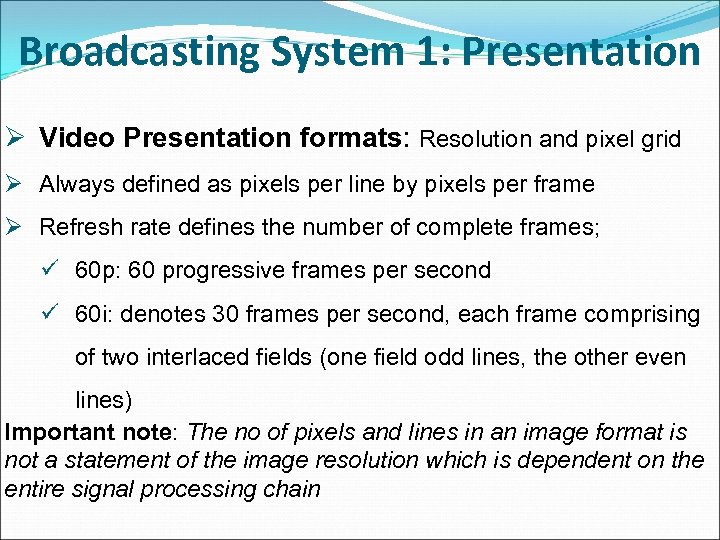 Broadcasting System 1: Presentation

➢ Video Presentation formats: Resolution and pixel grid

➢ Always defined as pixels per line by pixels per frame

➢ Refresh rate defines the number of complete frames;

✓ 60p: 60 progressive frames per second

✓ 60i: denotes 30 frames per second, each frame comprising of two interlaced fields (one field odd lines, the other even lines)

Important note: The no of pixels and lines in an image format is not a statement of the image resolution which is dependent on the entire signal processing chain